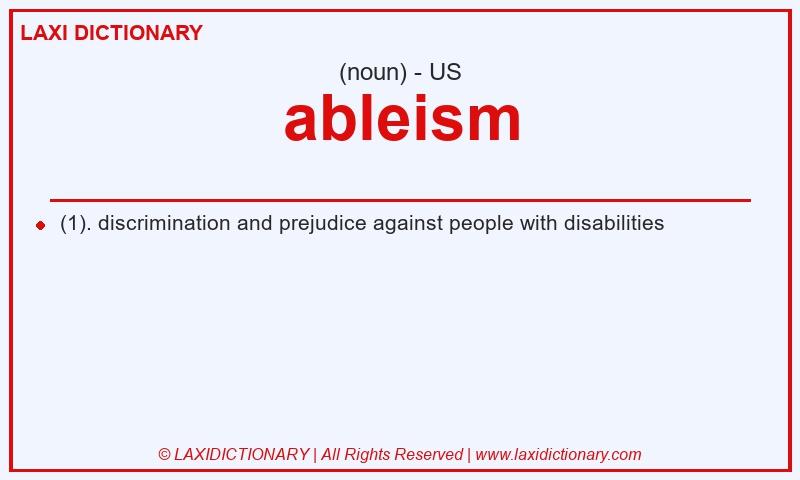 LAXI DICTIONARY

(noun) - US

ableism

(1). discrimination and prejudice against people with disabilities

© LAXIDICTIONARY | All Rights Reserved | www.laxidictionary.com